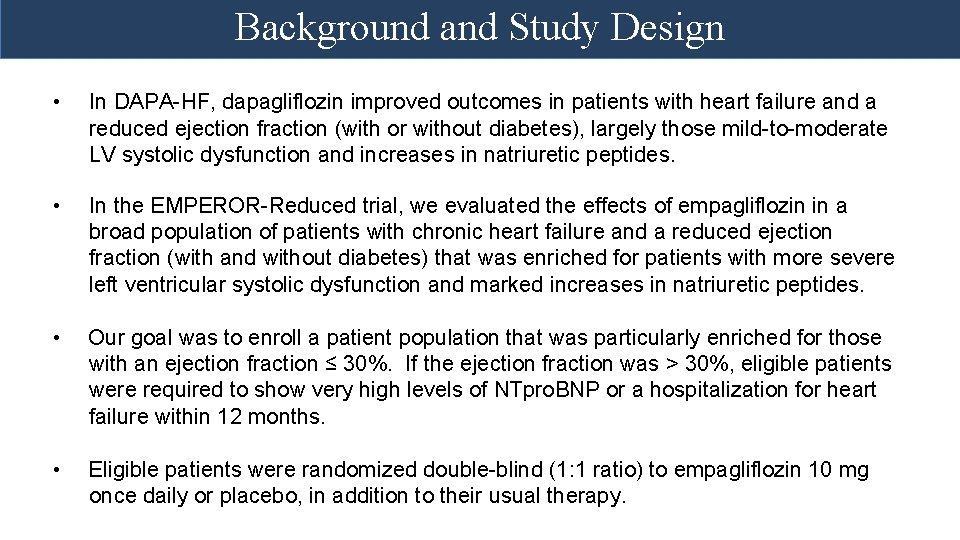 Background and Study Design

• In DAPA-HF, dapagliflozin improved outcomes in patients with heart failure and a reduced ejection fraction (with or without diabetes), largely those mild-to-moderate LV systolic dysfunction and increases in natriuretic peptides.

• In the EMPEROR-Reduced trial, we evaluated the effects of empagliflozin in a broad population of patients with chronic heart failure and a reduced ejection fraction (with and without diabetes) that was enriched for patients with more severe left ventricular systolic dysfunction and marked increases in natriuretic peptides.

• Our goal was to enroll a patient population that was particularly enriched for those with an ejection fraction ≤ 30%. If the ejection fraction was > 30%, eligible patients were required to show very high levels of NTproBNP or a hospitalization for heart failure within 12 months.

• Eligible patients were randomized double-blind (1:1 ratio) to empagliflozin 10 mg once daily or placebo, in addition to their usual therapy.